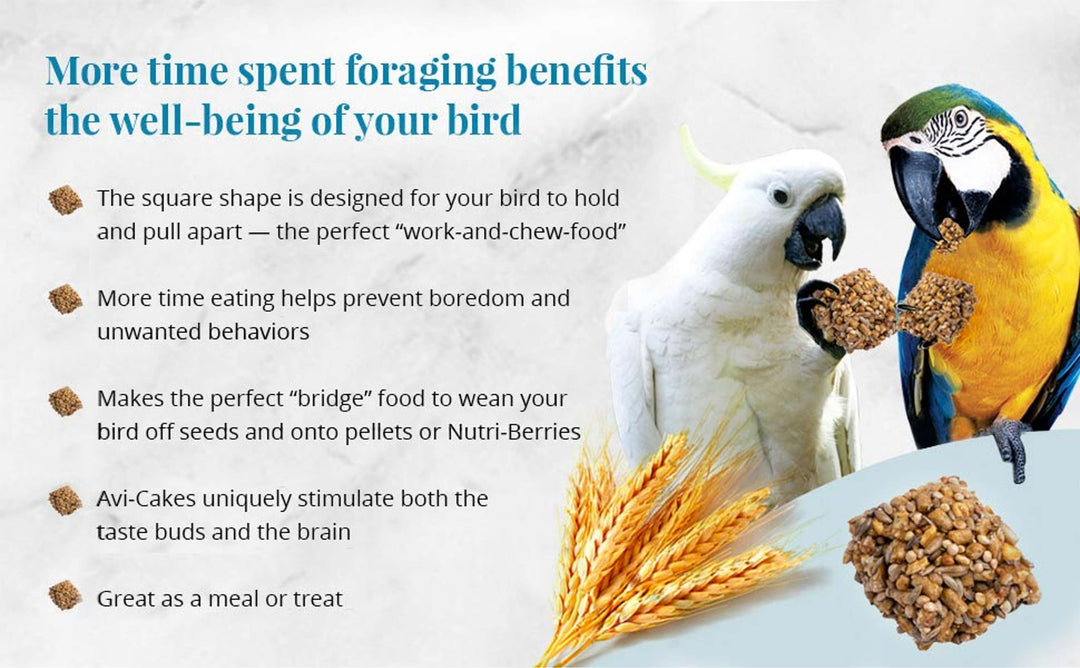 More time spent foraging benefits the well-being of your bird

The square shape is designed for your bird to hold and pull apart — the perfect "work-and-chew-food"

More time eating helps prevent boredom and unwanted behaviors

Makes the perfect "bridge" food to wean your bird off seeds and onto pellets or Nutri-Berries

Avi-Cakes uniquely stimulate both the taste buds and the brain

Great as a meal or treat